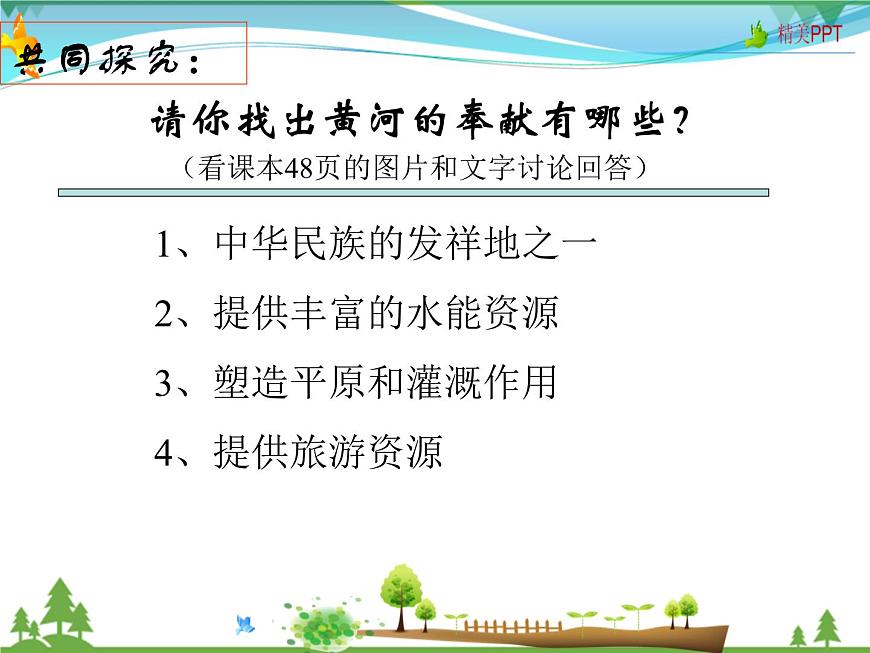 共同探究：

精美PPT

请你找出黄河的奉献有哪些？
（看课本48页的图片和文字讨论回答）

1、中华民族的发祥地之一

2、提供丰富的水能资源

3、塑造平原和灌溉作用

4、提供旅游资源